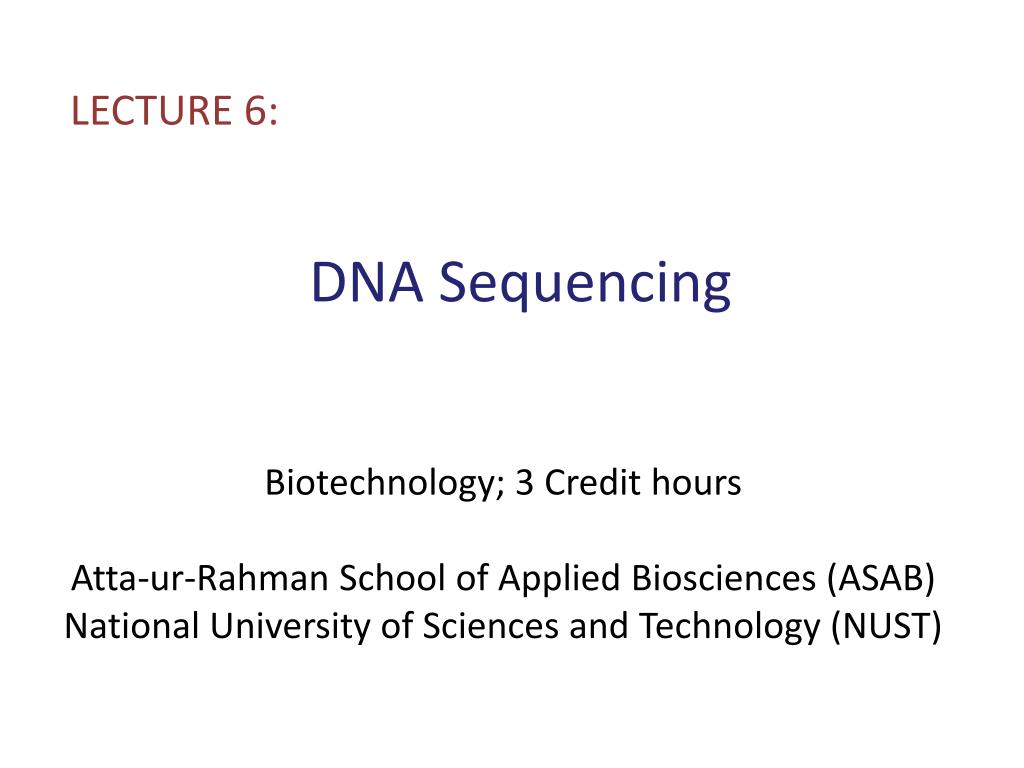 LECTURE 6:

DNA Sequencing

Biotechnology; 3 Credit hours

Atta-ur-Rahman School of Applied Biosciences (ASAB)
National University of Sciences and Technology (NUST)